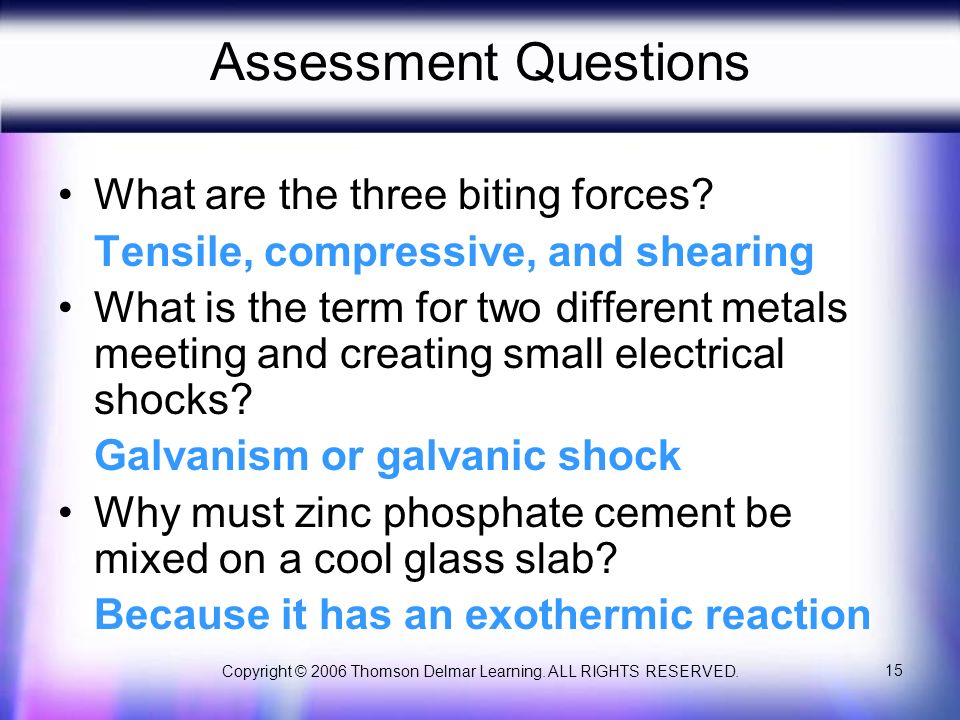 Assessment Questions

• What are the three biting forces?

Tensile, compressive, and shearing

• What is the term for two different metals meeting and creating small electrical shocks?

Galvanism or galvanic shock

• Why must zinc phosphate cement be mixed on a cool glass slab?

Because it has an exothermic reaction

Copyright © 2006 Thomson Delmar Learning. ALL RIGHTS RESERVED.

15